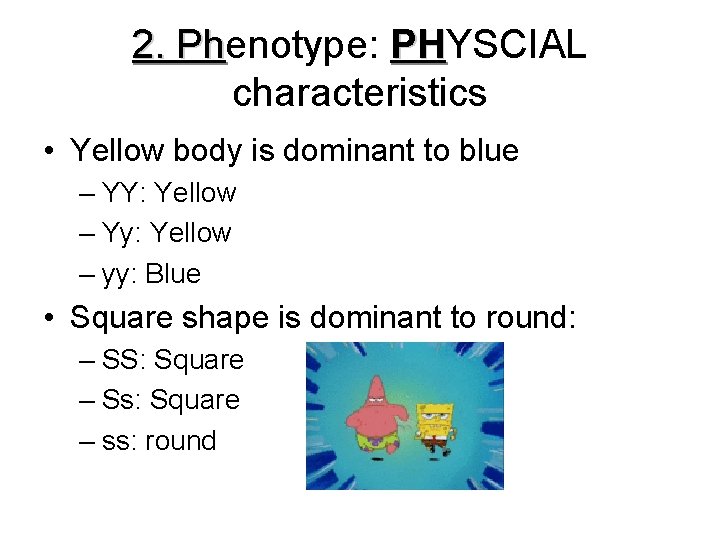 2. Phenotype: PHYSCIAL characteristics

• Yellow body is dominant to blue
– YY: Yellow
– Yy: Yellow
– yy: Blue
• Square shape is dominant to round:
– SS: Square
– Ss: Square
– ss: round